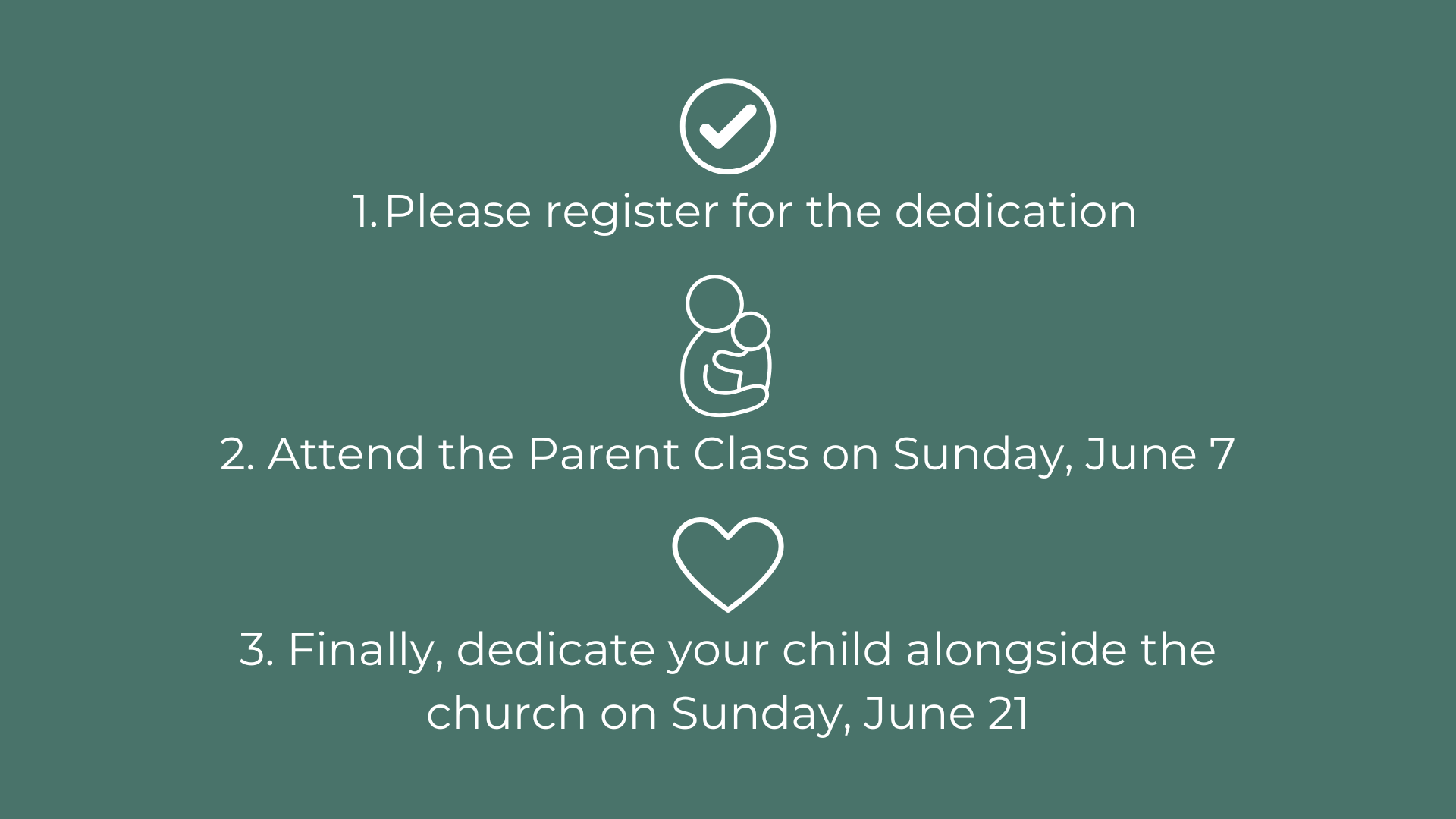 1. Please register for the dedication

2. Attend the Parent Class on Sunday, June 7

3. Finally, dedicate your child alongside the church on Sunday, June 21